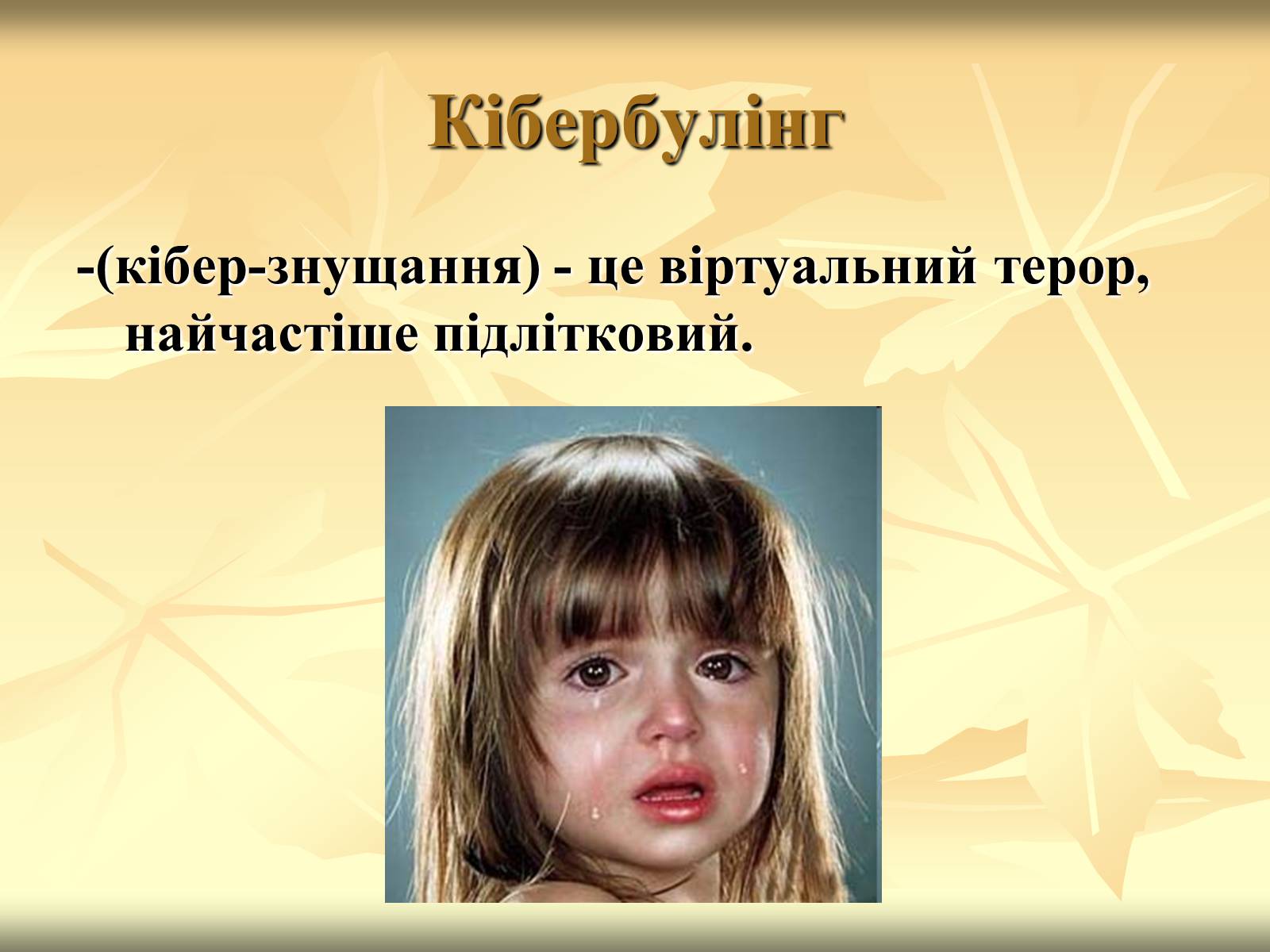 Кібербулінг

-(кібер-знущання) - це віртуальний терор, найчастіше підлітковий.